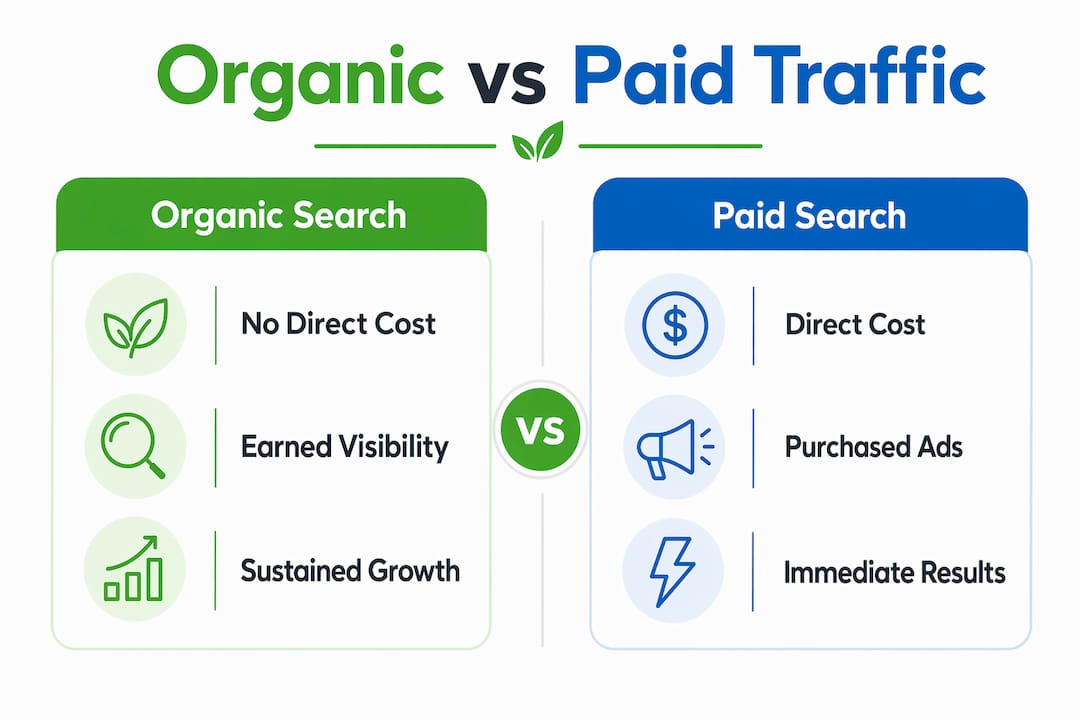 Organic vs Paid Traffic

Organic Search

No Direct Cost

Earned Visibility

Sustained Growth

VS

Paid Search

$

Direct Cost

Purchased Ads

Immediate Results